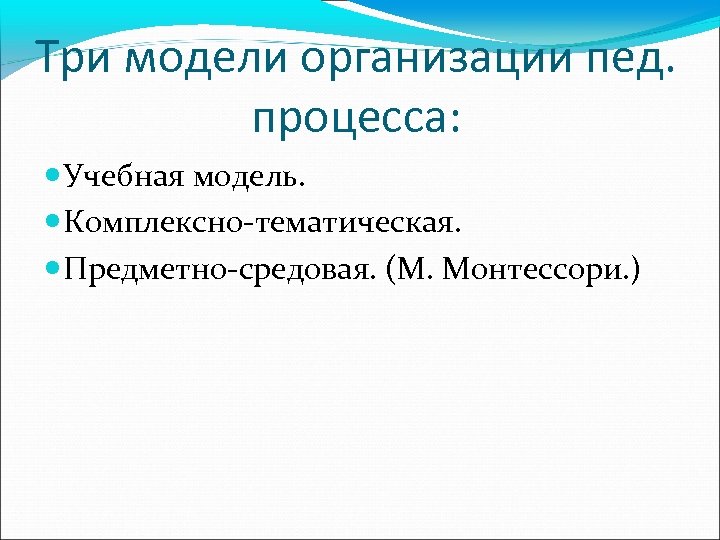 Три модели организации пед. процесса:

Учебная модель.

Комплексно-тематическая.

Предметно-средовая. (М. Монтессори.)